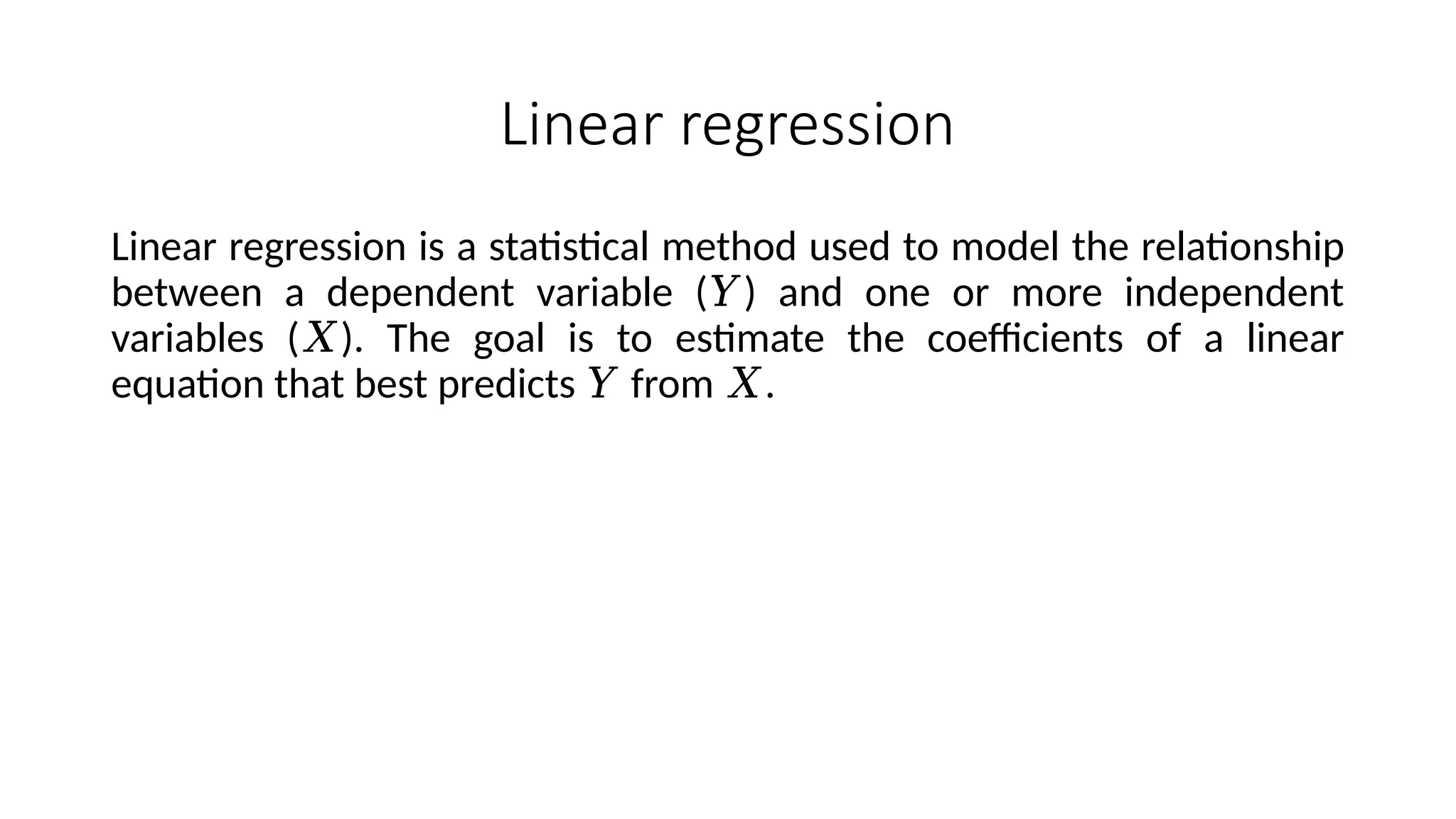 Linear regression

Linear regression is a statistical method used to model the relationship between a dependent variable $(Y)$ and one or more independent variables $(X)$. The goal is to estimate the coefficients of a linear equation that best predicts $Y$ from $X$.